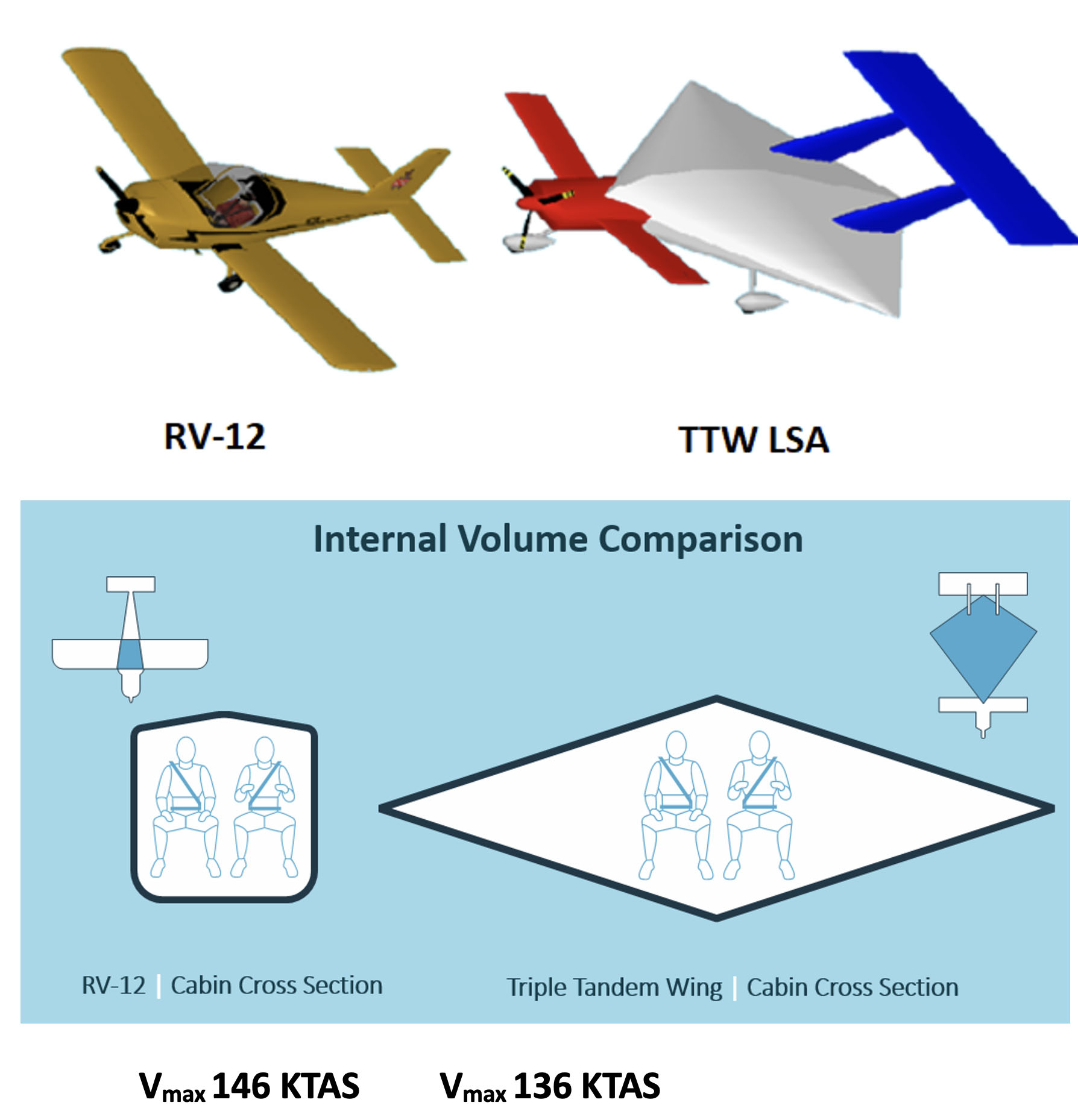 RV-12

TTW LSA

Internal Volume Comparison

RV-12 | Cabin Cross Section

Triple Tandem Wing | Cabin Cross Section

$V_{max}$ 146 KTAS

$V_{max}$ 136 KTAS